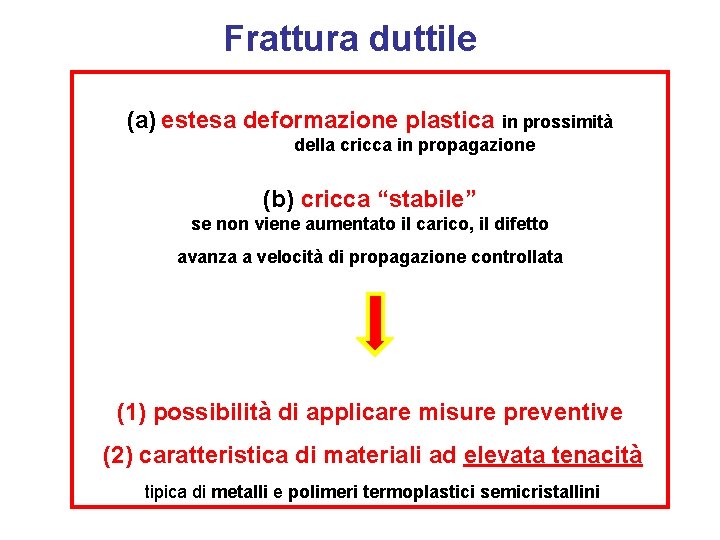 Frattura duttile

(a) estesa deformazione plastica in prossimità della cricca in propagazione

(b) cricca “stabile”
se non viene aumentato il carico, il difetto avanza a velocità di propagazione controllata

(1) possibilità di applicare misure preventive

(2) caratteristica di materiali ad elevata tenacità

tipica di metalli e polimeri termoplastici semicristallini